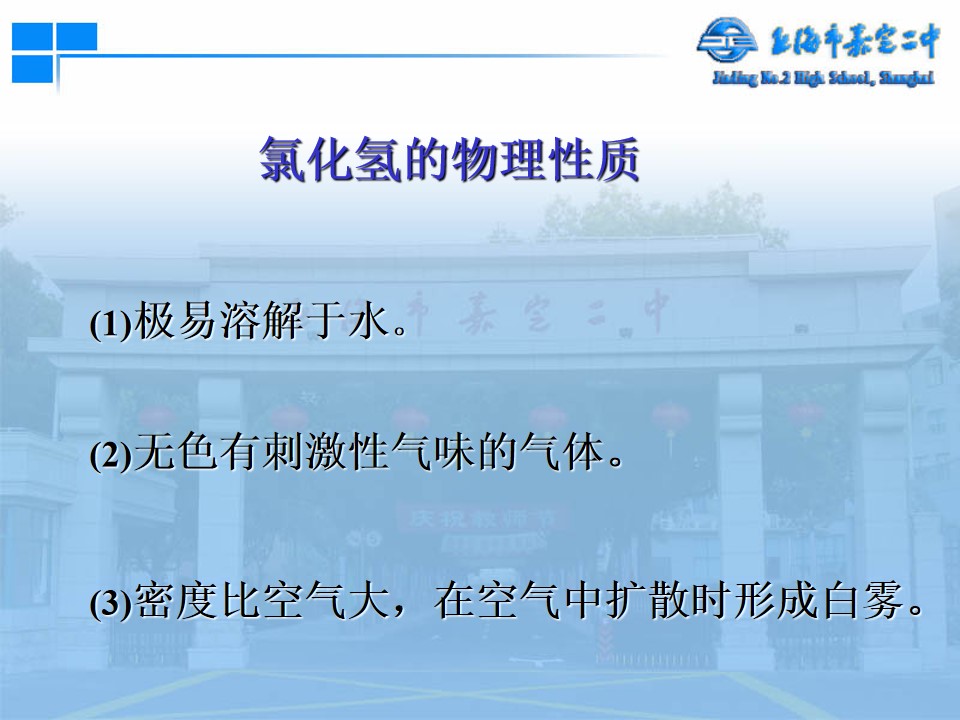 上海市嘉定二中
Jiading No.2 High School, Shanghai

氯化氢的物理性质

(1)极易溶解于水。

(2)无色有刺激性气味的气体。

(3)密度比空气大，在空气中扩散时形成白雾。